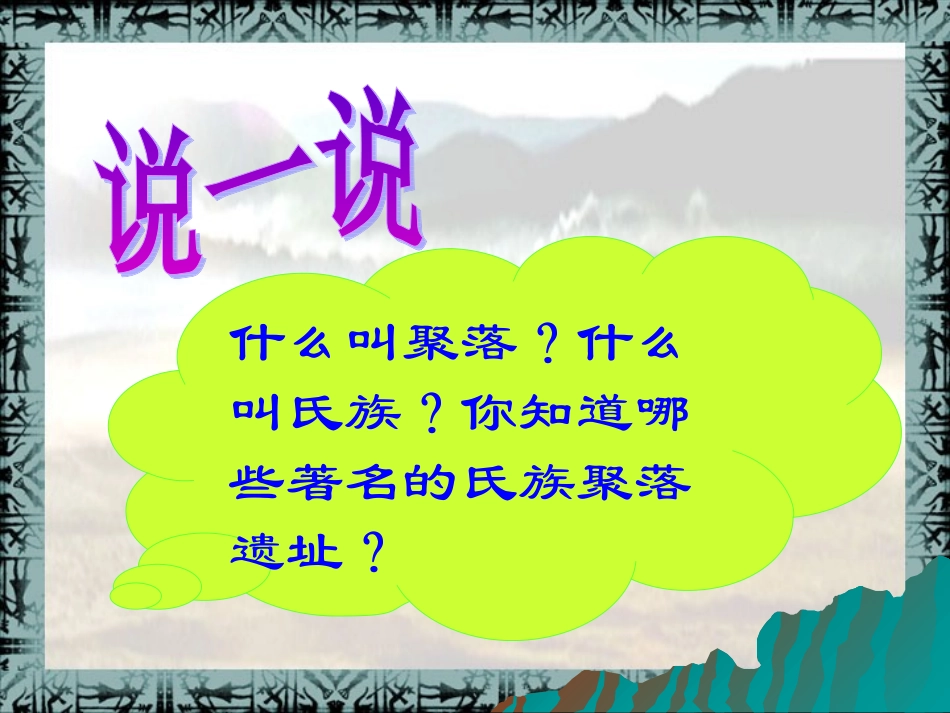 说一说

什么叫聚落？什么叫氏族？你知道哪些著名的氏族聚落遗址？